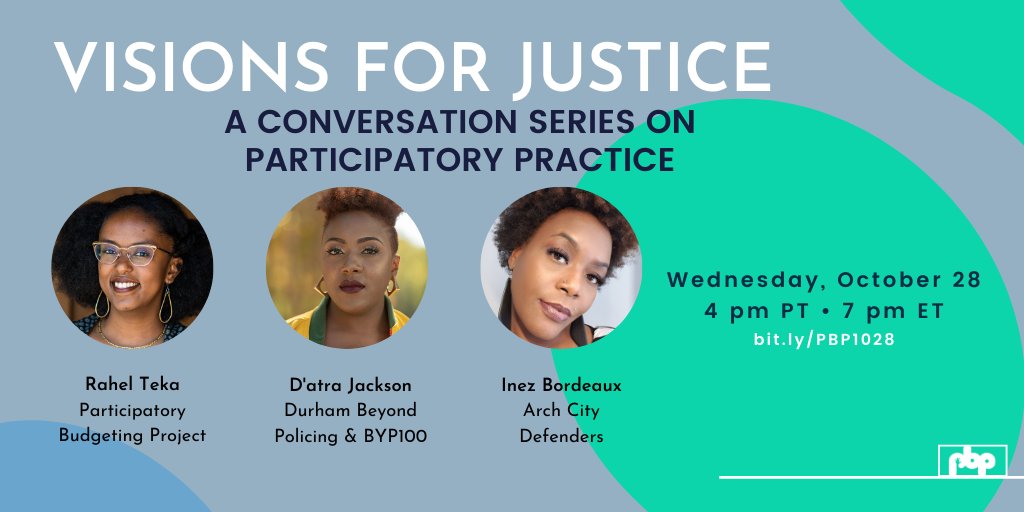 VISIONS FOR JUSTICE

A CONVERSATION SERIES ON PARTICIPATORY PRACTICE

Rahel Teka
Participatory Budgeting Project

D'atra Jackson
Durham Beyond Policing & BYP100

Inez Bordeaux
Arch City Defenders

Wednesday, October 28
4 pm PT • 7 pm ET
bit.ly/PBP1028

pbp